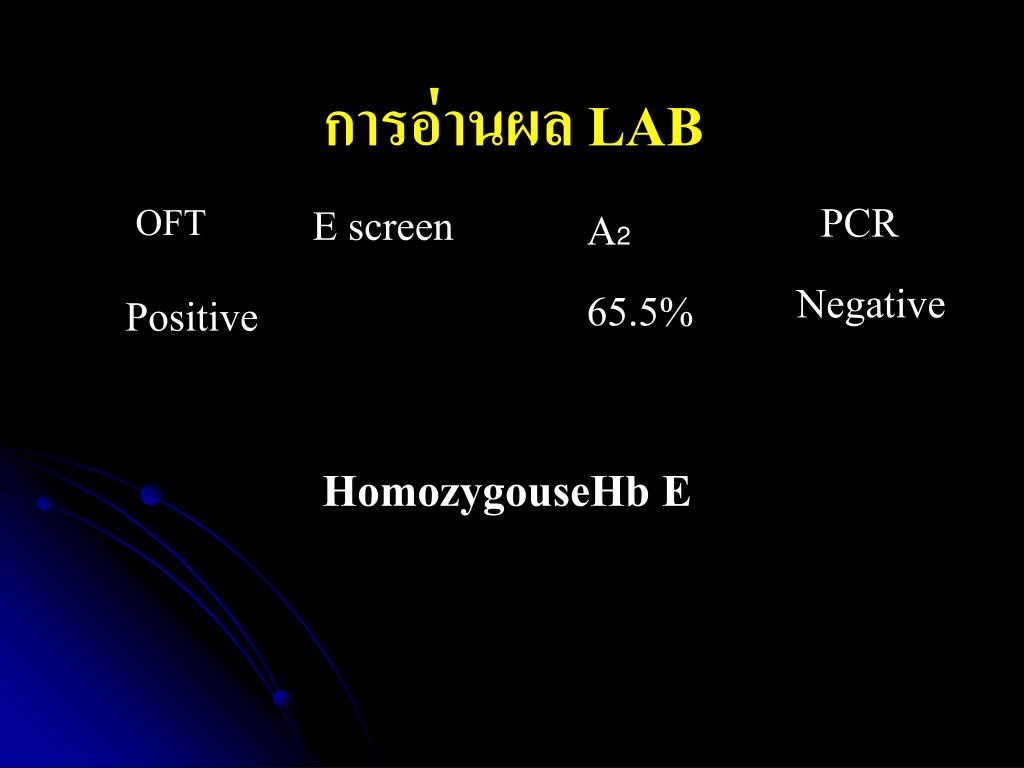 การอ่านผล LAB

| OFT | E screen | $A_2$ | PCR |
|---|---|---|---|
| Positive | | 65.5% | Negative |

HomozygouseHb E